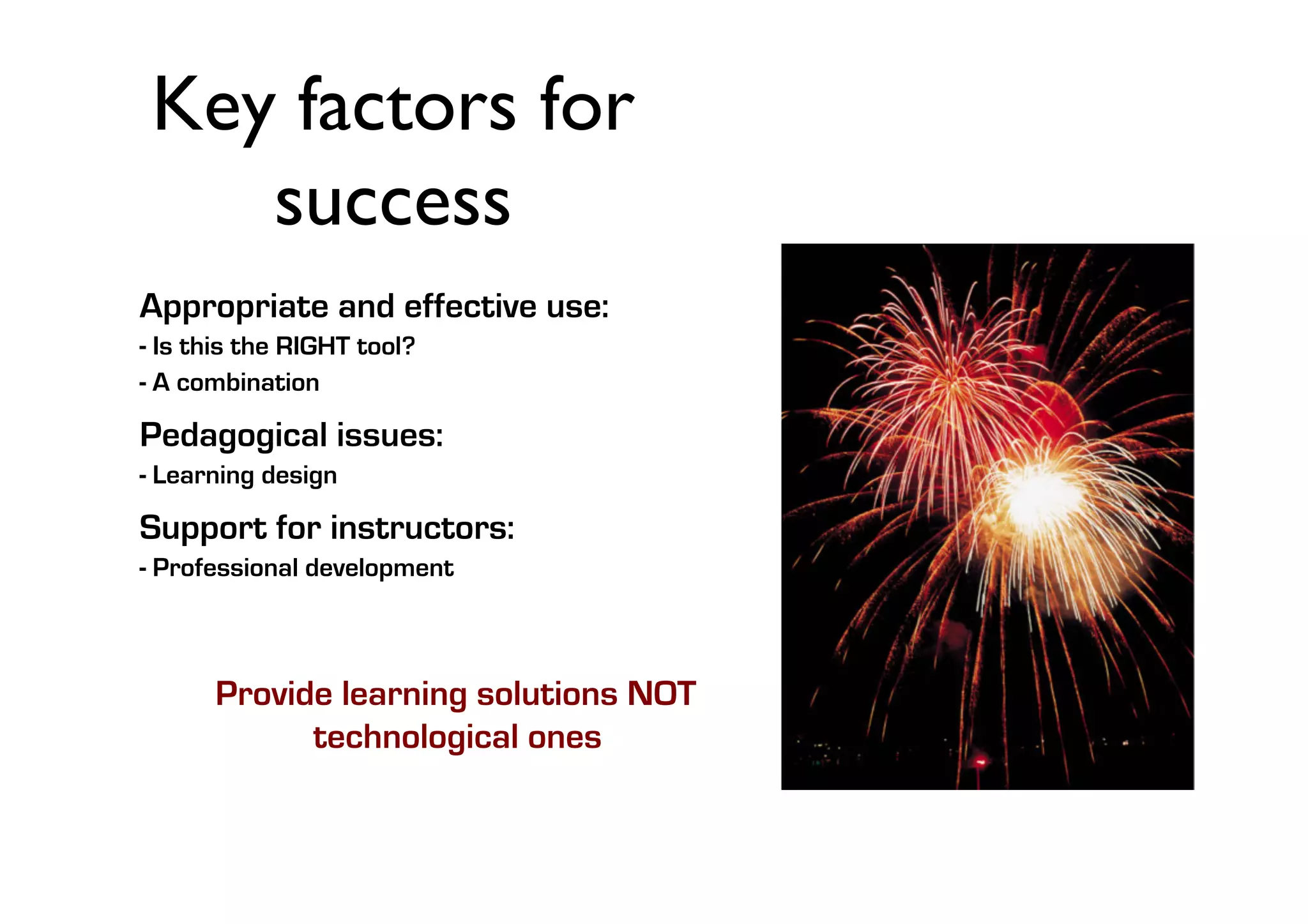 Key factors for success

Appropriate and effective use:
- Is this the RIGHT tool?
- A combination

Pedagogical issues:
- Learning design

Support for instructors:
- Professional development

Provide learning solutions NOT technological ones